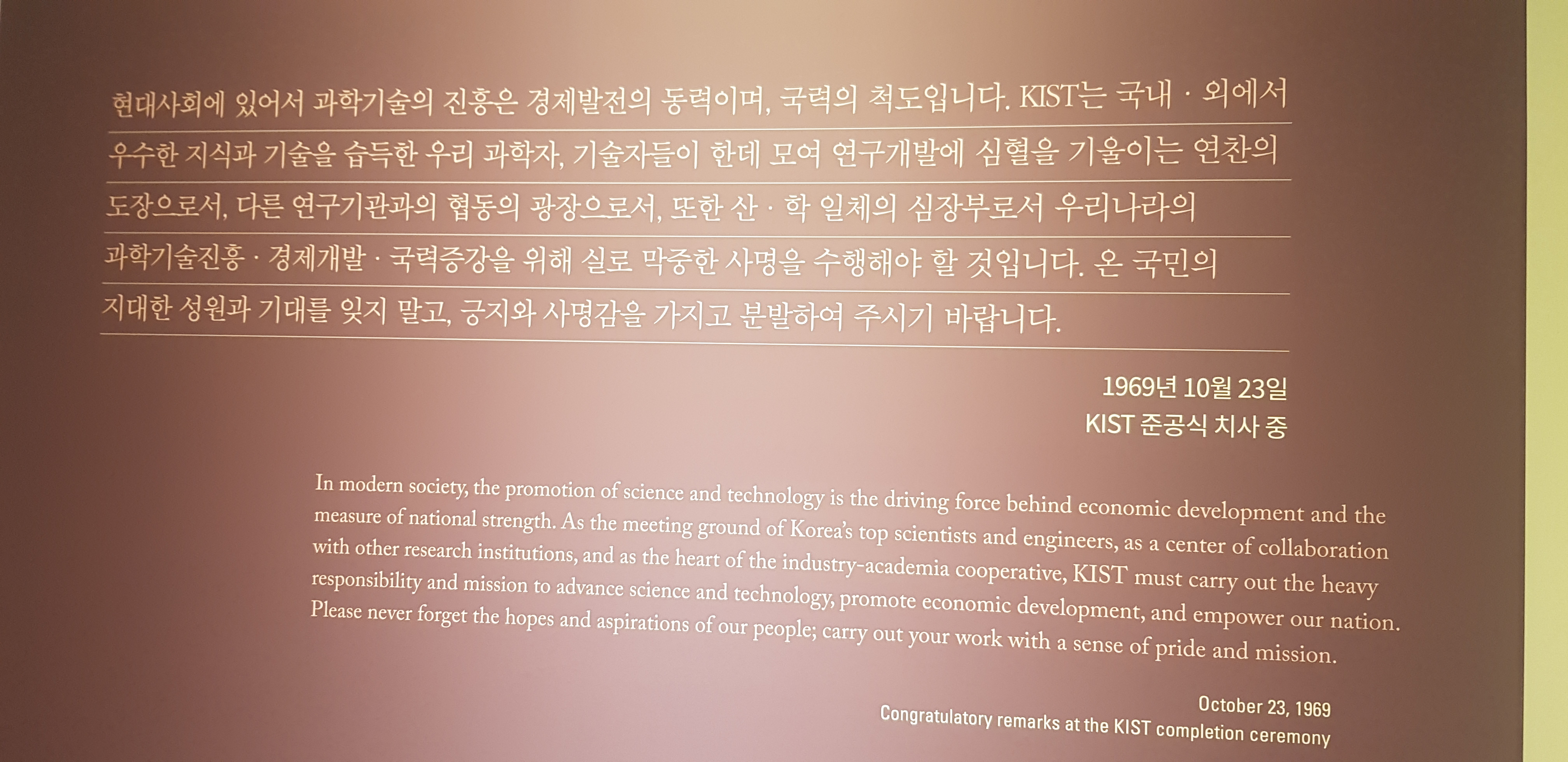 현대사회에 있어서 과학기술의 진흥은 경제발전의 동력이며, 국력의 척도입니다. KIST는 국내 · 외에서 우수한 지식과 기술을 습득한 우리 과학자, 기술자들이 한데 모여 연구개발에 심혈을 기울이는 연찬의 도장으로서, 다른 연구기관과의 협동의 광장으로서, 또한 산 · 학 일체의 심장부로서 우리나라의 과학기술진흥 · 경제개발 · 국력증강을 위해 실로 막중한 사명을 수행해야 할 것입니다. 온 국민의 지대한 성원과 기대를 잊지 말고, 긍지와 사명감을 가지고 분발하여 주시기 바랍니다.

1969년 10월 23일
KIST 준공식 치사 중

In modern society, the promotion of science and technology is the driving force behind economic development and the measure of national strength. As the meeting ground of Korea's top scientists and engineers, as a center of collaboration with other research institutions, and as the heart of the industry-academia cooperative, KIST must carry out the heavy responsibility and mission to advance science and technology, promote economic development, and empower our nation. Please never forget the hopes and aspirations of our people; carry out your work with a sense of pride and mission.

October 23, 1969
Congratulatory remarks at the KIST completion ceremony